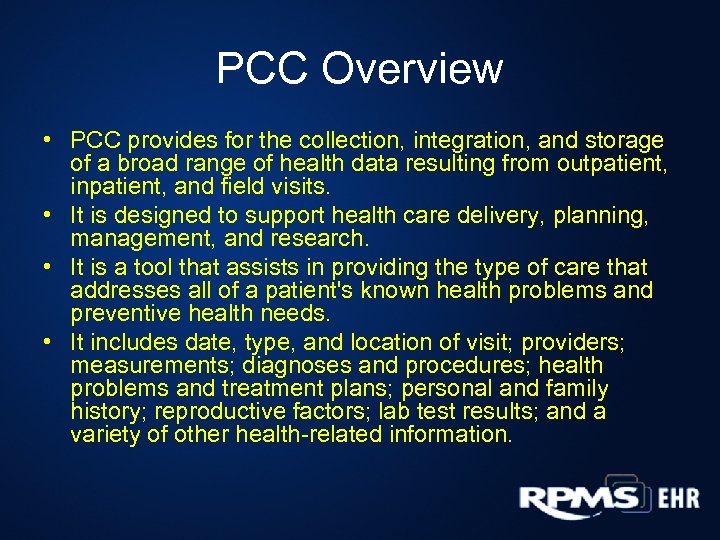 PCC Overview

• PCC provides for the collection, integration, and storage of a broad range of health data resulting from outpatient, inpatient, and field visits.
• It is designed to support health care delivery, planning, management, and research.
• It is a tool that assists in providing the type of care that addresses all of a patient's known health problems and preventive health needs.
• It includes date, type, and location of visit; providers; measurements; diagnoses and procedures; health problems and treatment plans; personal and family history; reproductive factors; lab test results; and a variety of other health-related information.

RPMS EHR